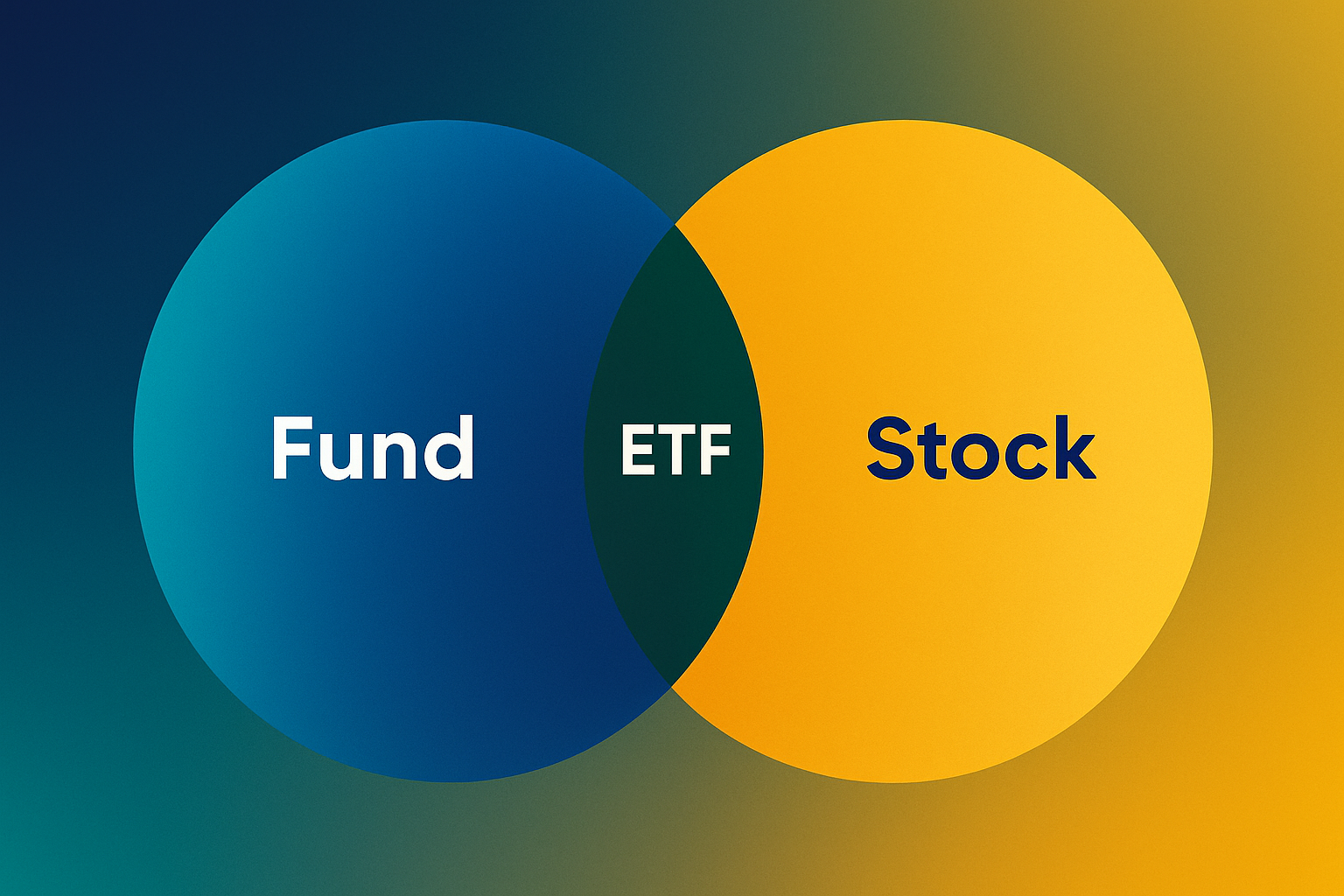 Fund

ETF

Stock